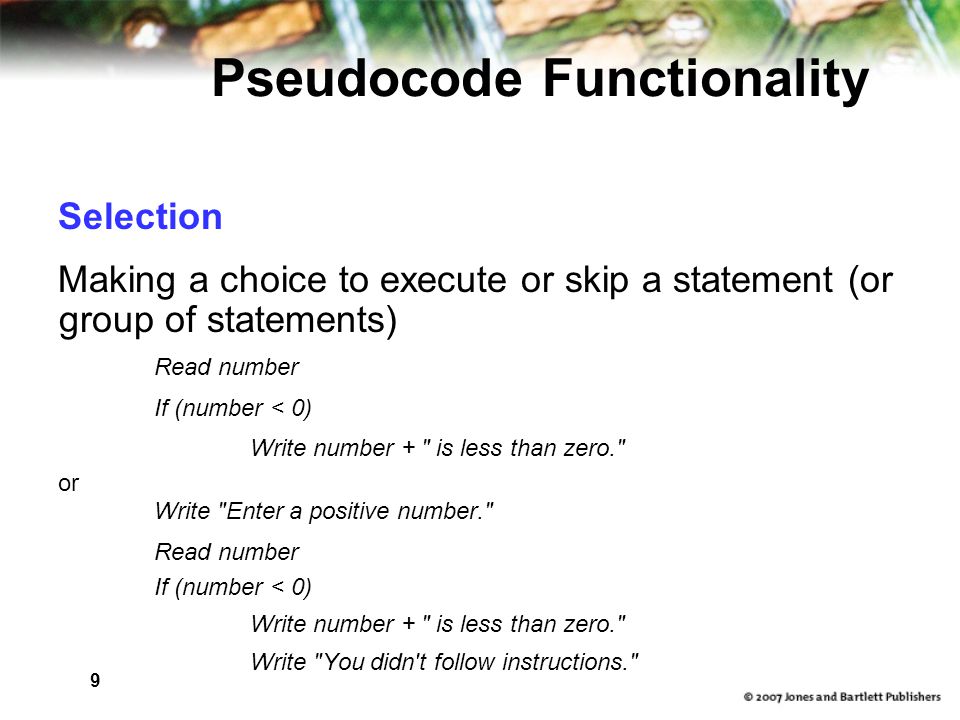 Pseudocode Functionality

Selection

Making a choice to execute or skip a statement (or group of statements)

Read number

If (number < 0)

Write number + " is less than zero."

or

Write "Enter a positive number."

Read number

If (number < 0)

Write number + " is less than zero."

Write "You didn't follow instructions."

9

© 2007 Jones and Bartlett Publishers